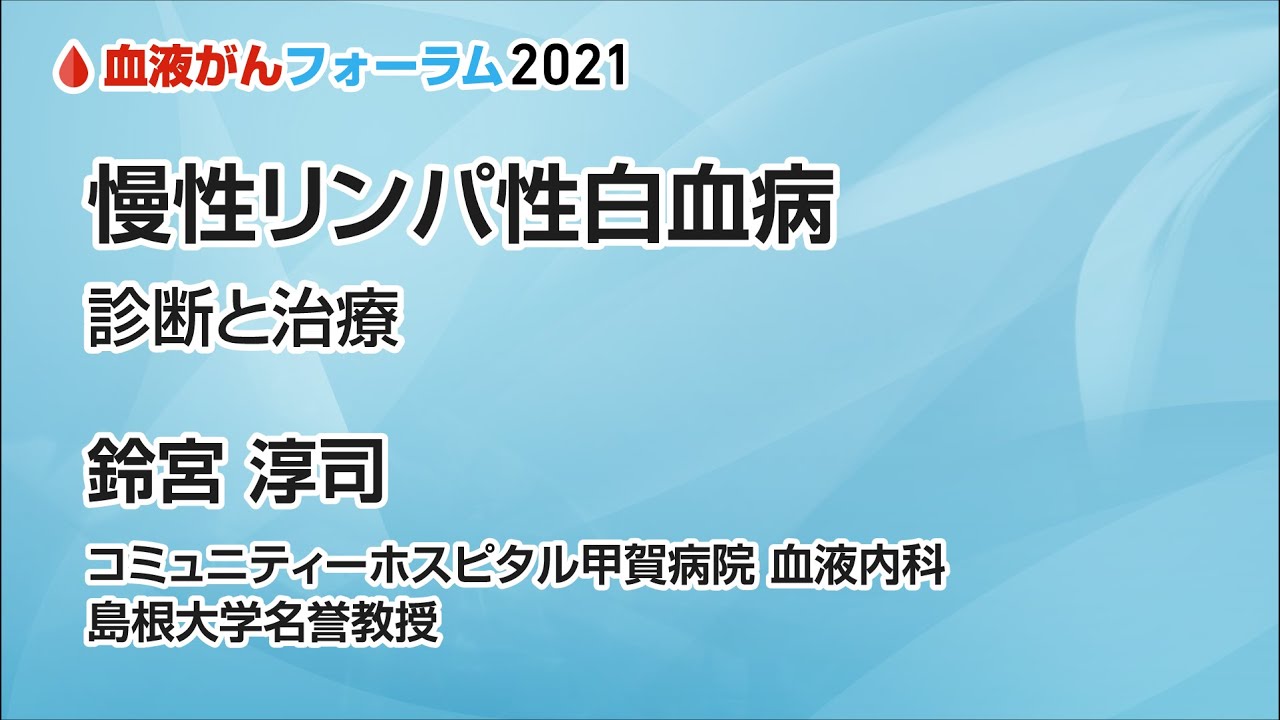 血液がんフォーラム2021

慢性リンパ性白血病

診断と治療

鈴宮 淳司

コミュニティーホスピタル甲賀病院 血液内科
島根大学名誉教授